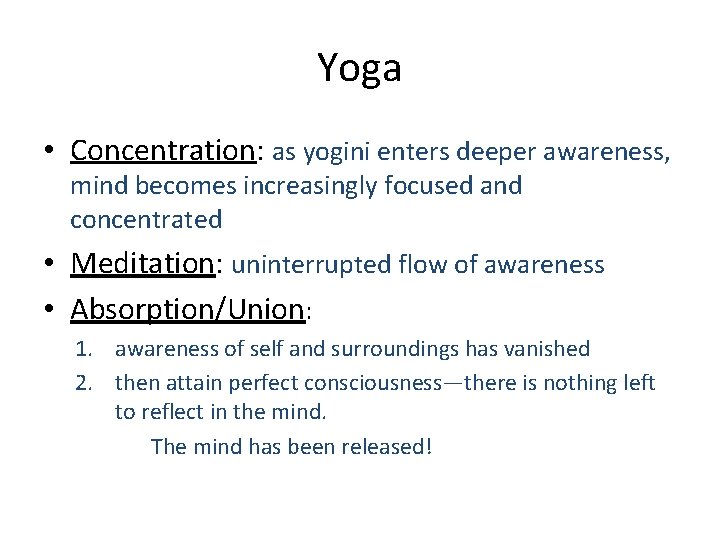 Yoga

• Concentration: as yogini enters deeper awareness, mind becomes increasingly focused and concentrated
• Meditation: uninterrupted flow of awareness
• Absorption/Union:
1. awareness of self and surroundings has vanished
2. then attain perfect consciousness—there is nothing left to reflect in the mind.

The mind has been released!